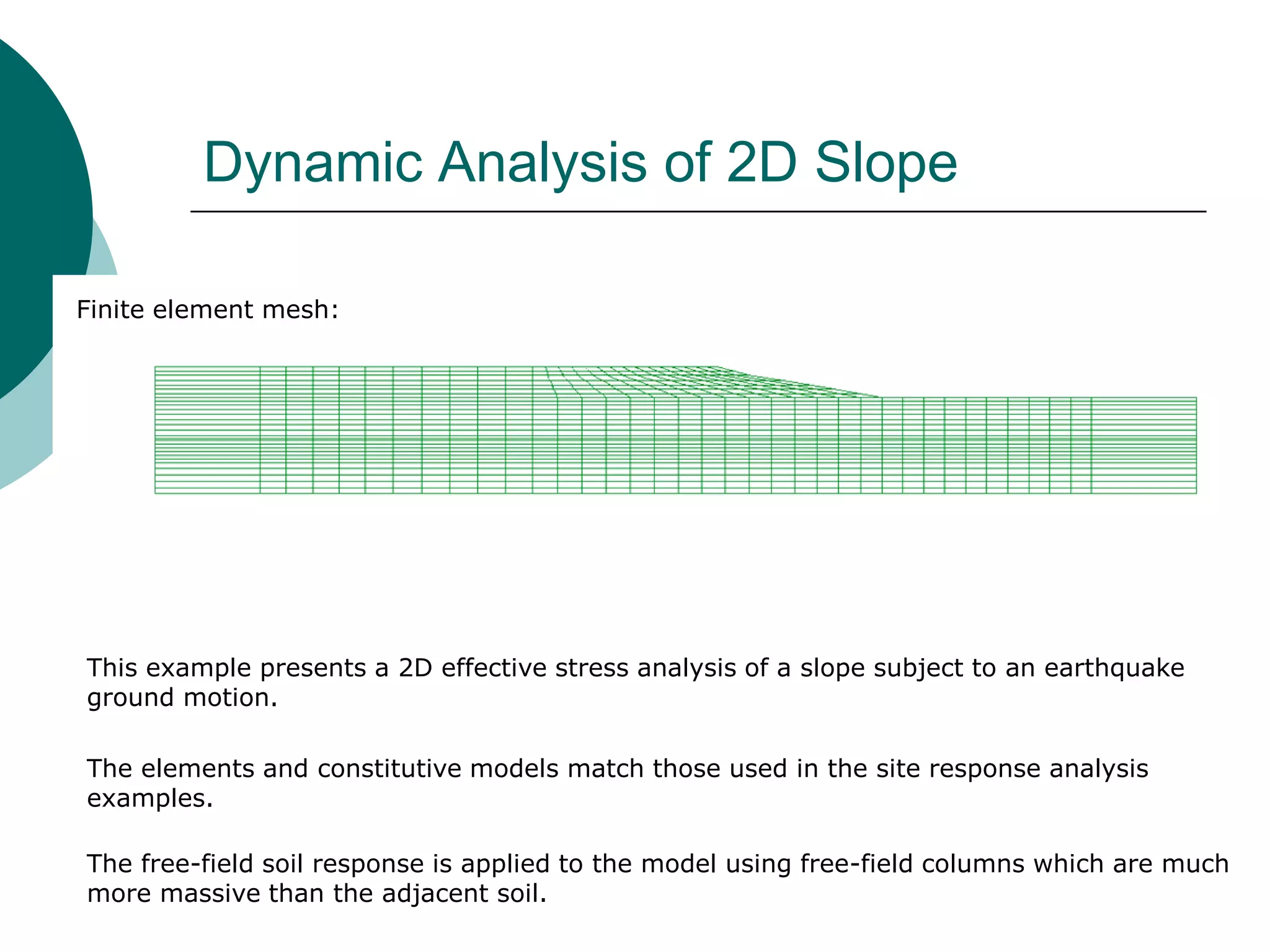 Dynamic Analysis of 2D Slope

Finite element mesh:

This example presents a 2D effective stress analysis of a slope subject to an earthquake ground motion.

The elements and constitutive models match those used in the site response analysis examples.

The free-field soil response is applied to the model using free-field columns which are much more massive than the adjacent soil.